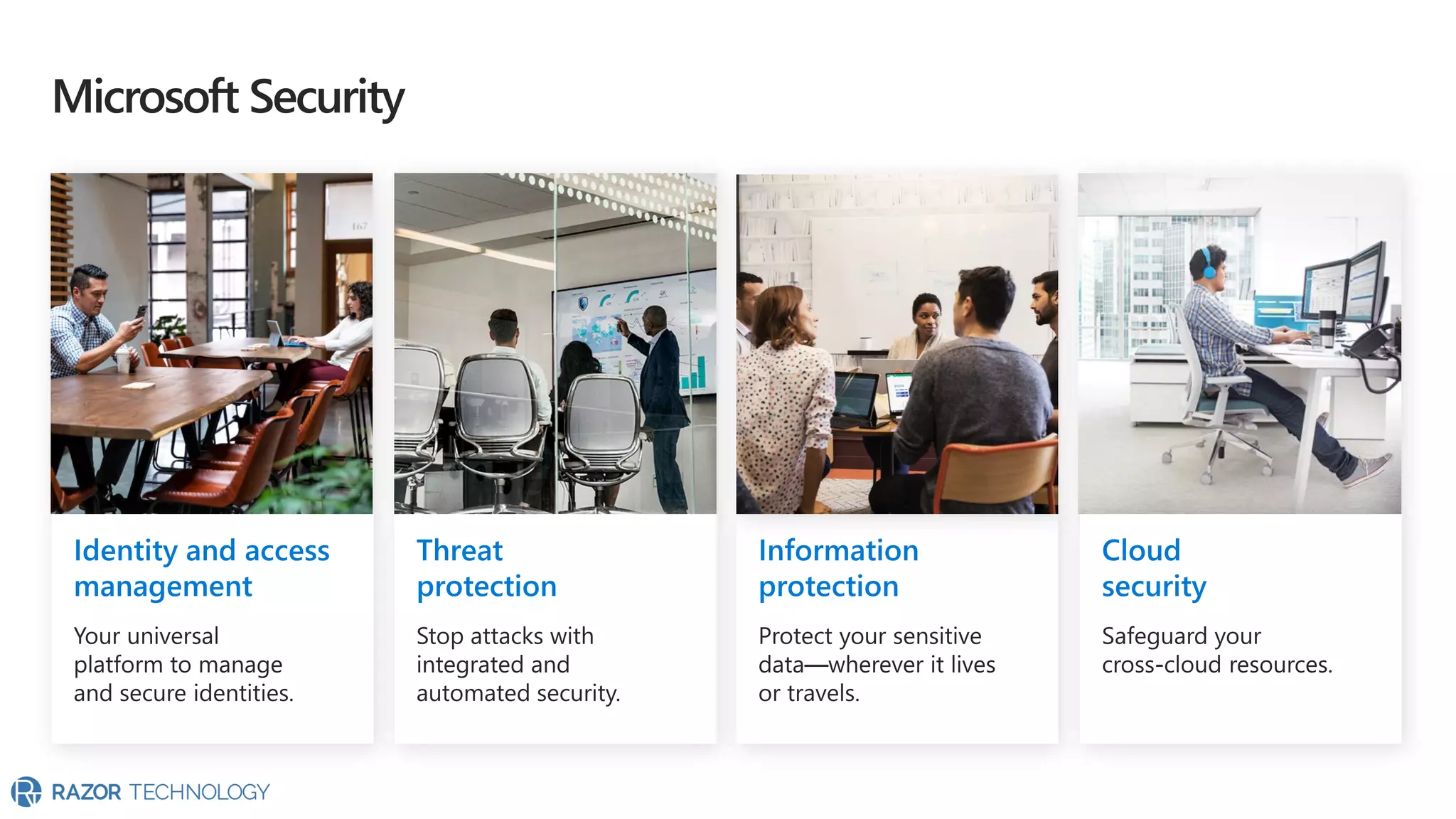 Microsoft Security

Identity and access management

Your universal platform to manage and secure identities.

Threat protection

Stop attacks with integrated and automated security.

Information protection

Protect your sensitive data—wherever it lives or travels.

Cloud security

Safeguard your cross-cloud resources.

RAZOR TECHNOLOGY